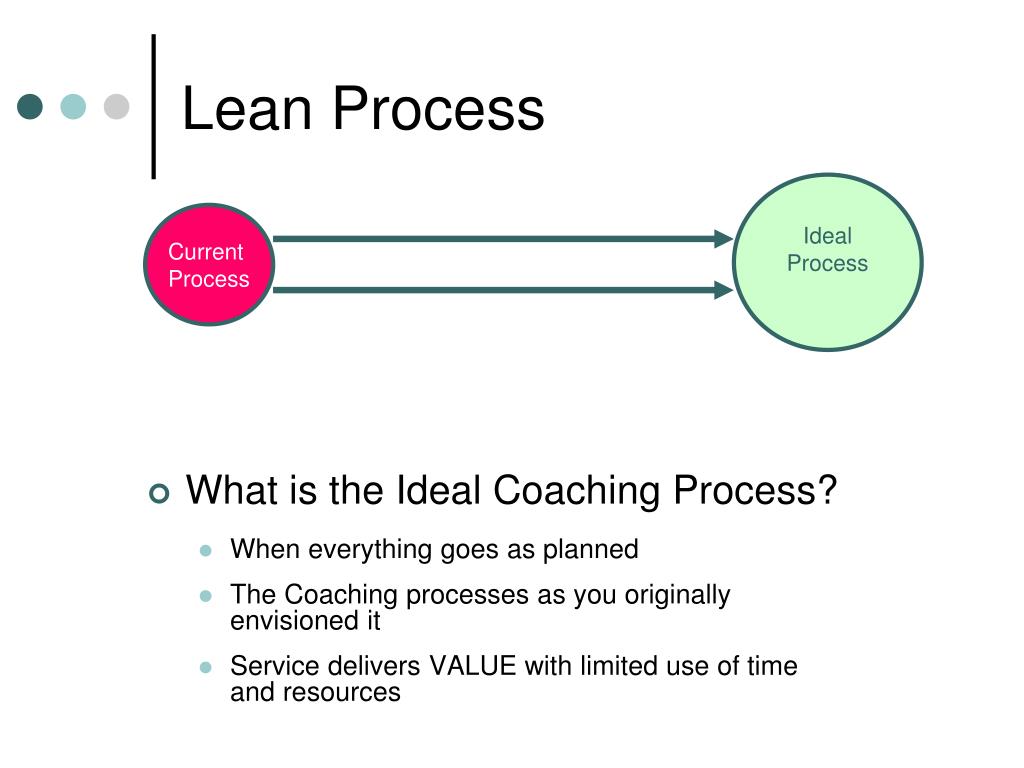 Lean Process

Current Process

Ideal Process

What is the Ideal Coaching Process?

When everything goes as planned

The Coaching processes as you originally envisioned it

Service delivers VALUE with limited use of time and resources